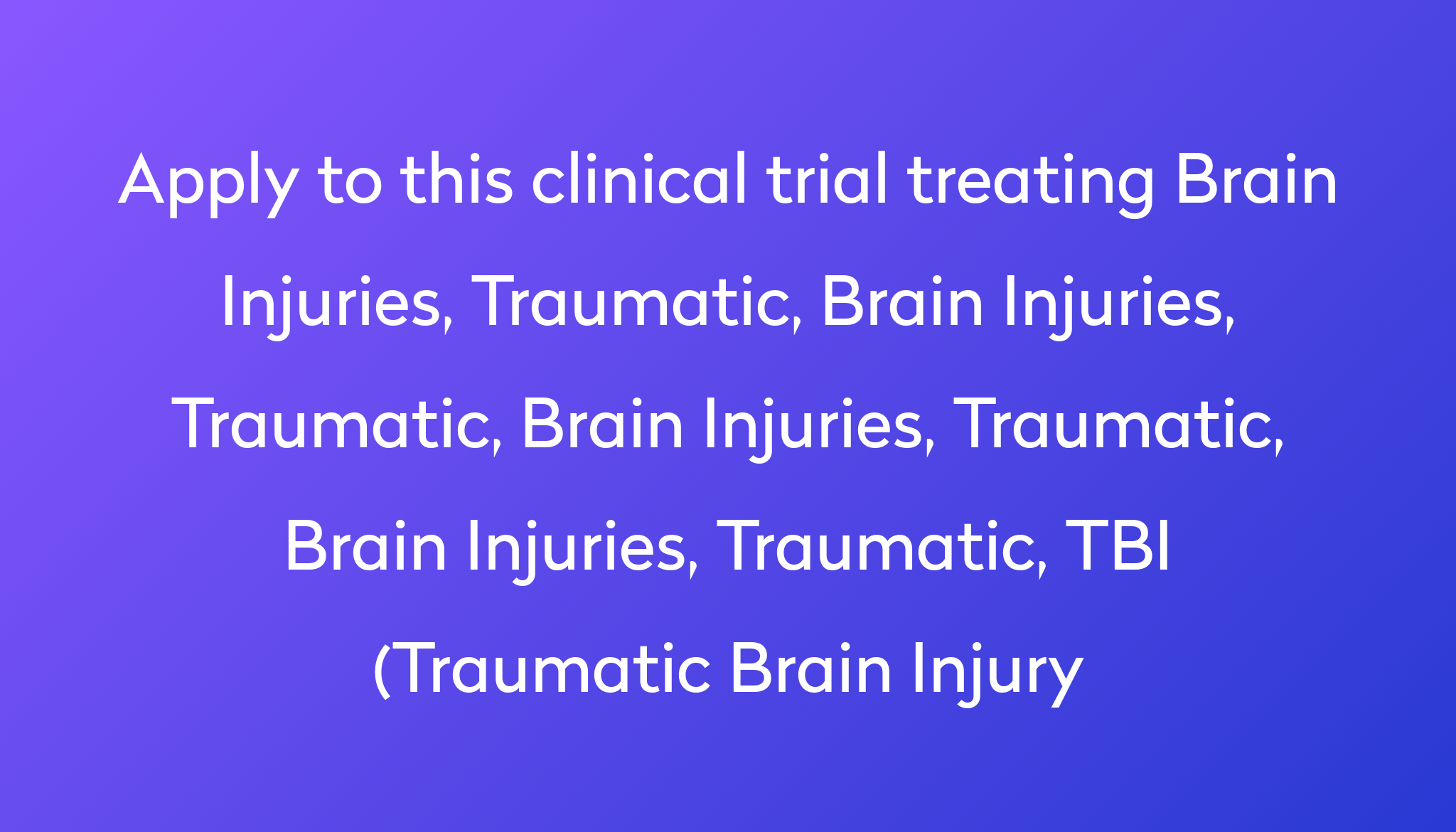 Apply to this clinical trial treating Brain Injuries, Traumatic, Brain Injuries, Traumatic, Brain Injuries, Traumatic, Brain Injuries, Traumatic, TBI (Traumatic Brain Injury